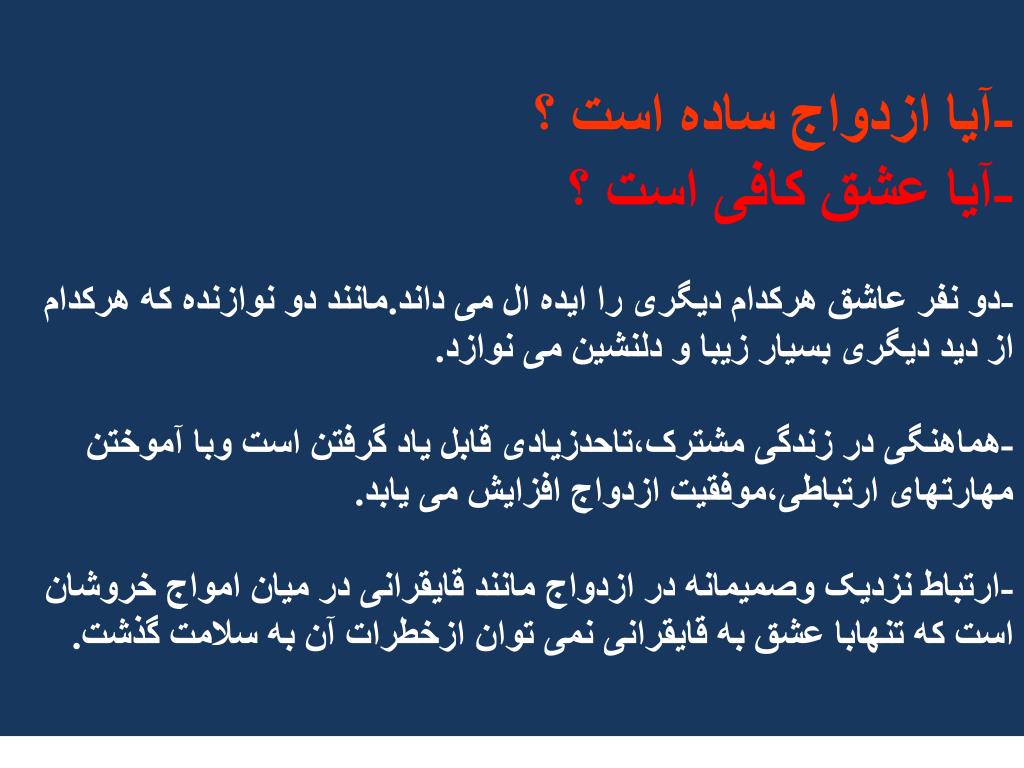 -آیا ازدواج ساده است ؟
-آیا عشق کافی است ؟

-دو نفر عاشق هرکدام دیگری را ایده ال می داند.مانند دو نوازنده که هرکدام از دید دیگری بسیار زیبا و دلنشین می نوازد.

-هماهنگی در زندگی مشترک،تاحدزیادی قابل یاد گرفتن است وبا آموختن مهارتهای ارتباطی،موفقیت ازدواج افزایش می یابد.

-ارتباط نزدیک وصمیمانه در ازدواج مانند قایقرانی در میان امواج خروشان است که تنهابا عشق به قایقرانی نمی توان ازخطرات آن به سلامت گذشت.